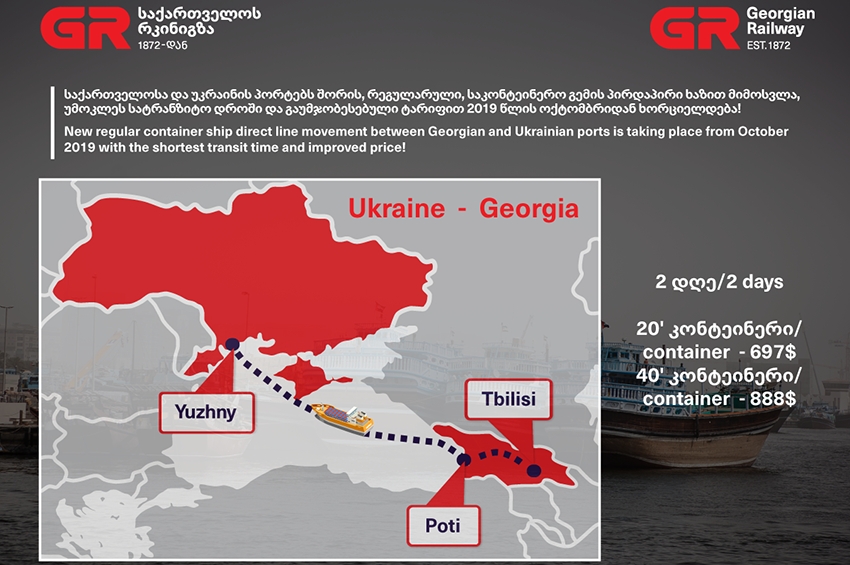 GR საქართველოს რკინიგზა 1872-დან

GR Georgian Railway EST.1872

საქართველოსა და უკრაინის პორტებს შორის, რეგულარული, საკონტეინერო გემის პირდაპირი ხაზით მიმოსვლა, უმოკლეს სატრანზიტო დროში და გაუმჯობესებული ტარიფით 2019 წლის ოქტომბრიდან ხორციელდება!

New regular container ship direct line movement between Georgian and Ukrainian ports is taking place from October 2019 with the shortest transit time and improved price!

Ukraine - Georgia

Yuzhny

Tbilisi

Poti

2 დღე/2 days

20' კონტეინერი/ container - 697$

40' კონტეინერი/ container - 888$